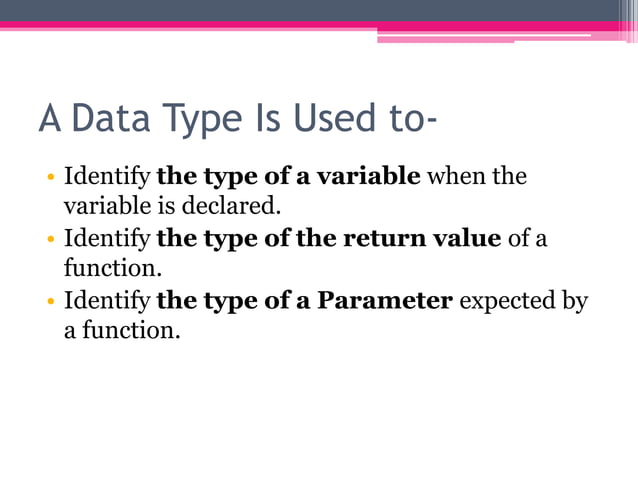 A Data Type Is Used to-

• Identify the type of a variable when the variable is declared.
• Identify the type of the return value of a function.
• Identify the type of a Parameter expected by a function.